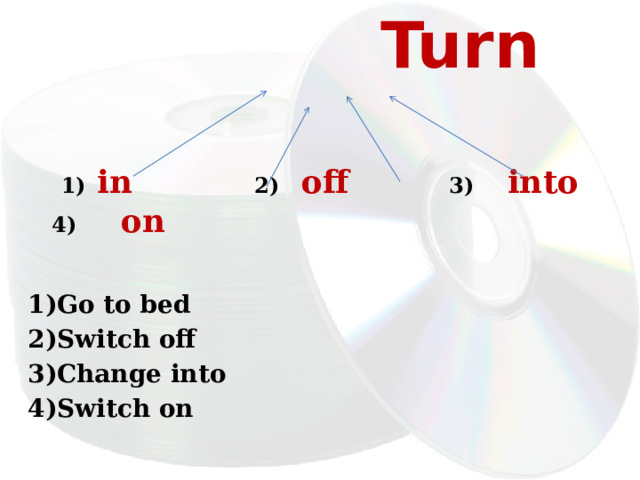 Turn

1) in 2) off 3) into
4) on

1)Go to bed
2)Switch off
3)Change into
4)Switch on